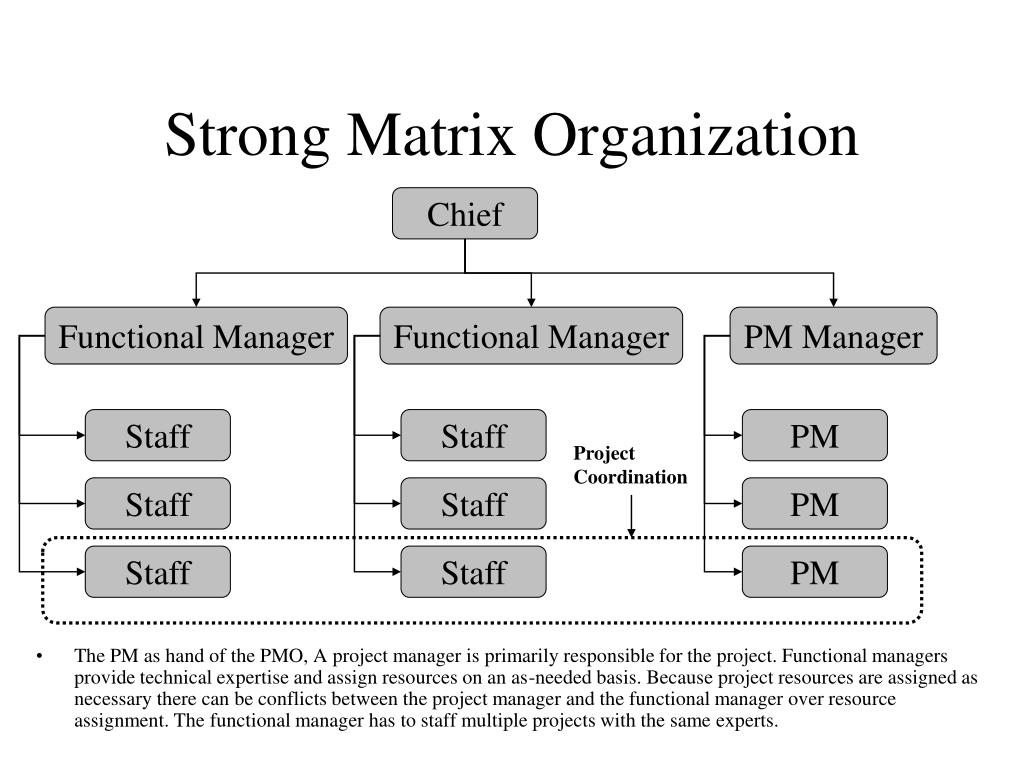 Strong Matrix Organization

Chief

Functional Manager

Functional Manager

PM Manager

Staff

Staff

Staff

Staff

Staff

Staff

Project Coordination

PM

PM

PM

• The PM as hand of the PMO, A project manager is primarily responsible for the project. Functional managers provide technical expertise and assign resources on an as-needed basis. Because project resources are assigned as necessary there can be conflicts between the project manager and the functional manager over resource assignment. The functional manager has to staff multiple projects with the same experts.